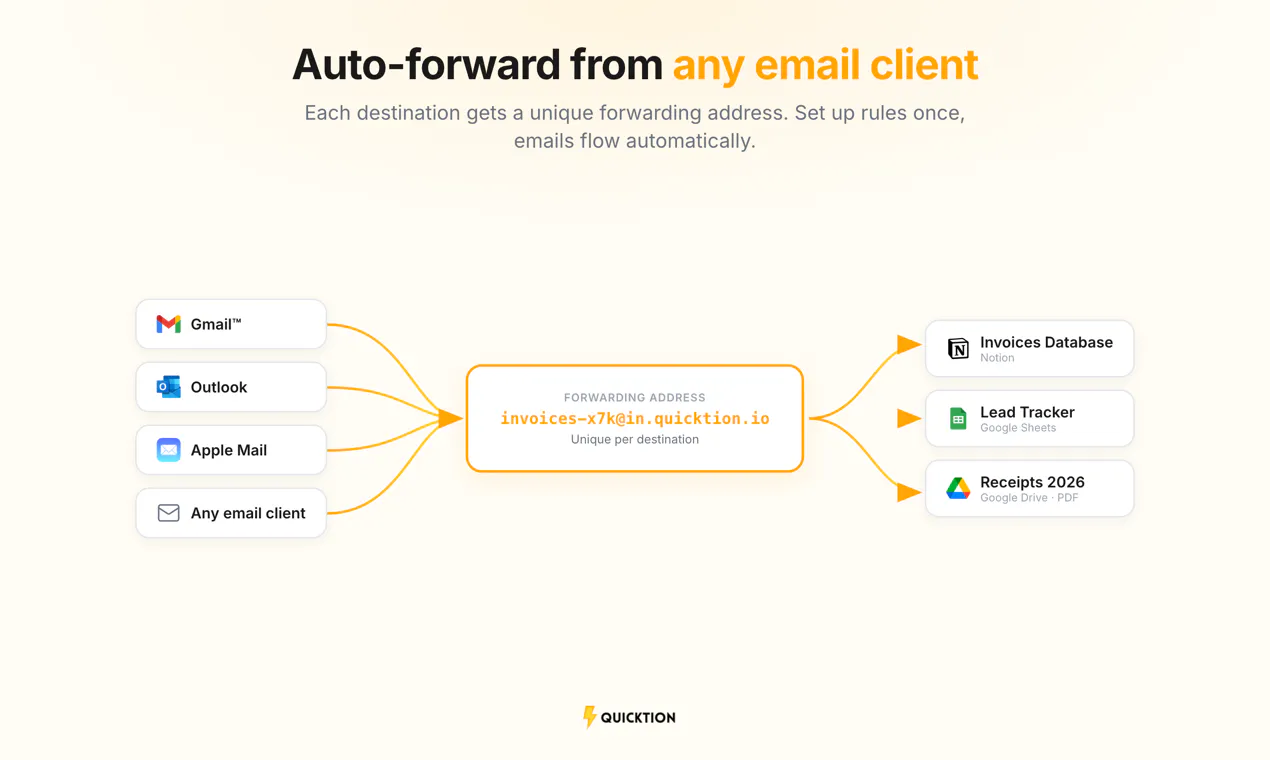 Auto-forward from any email client

Each destination gets a unique forwarding address. Set up rules once, emails flow automatically.

Gmail™

Outlook

Apple Mail

Any email client

FORWARDING ADDRESS
invoices-x7k@in.quicktion.io
Unique per destination

Invoices Database
Notion

Lead Tracker
Google Sheets

Receipts 2026
Google Drive · PDF

QUICKTION